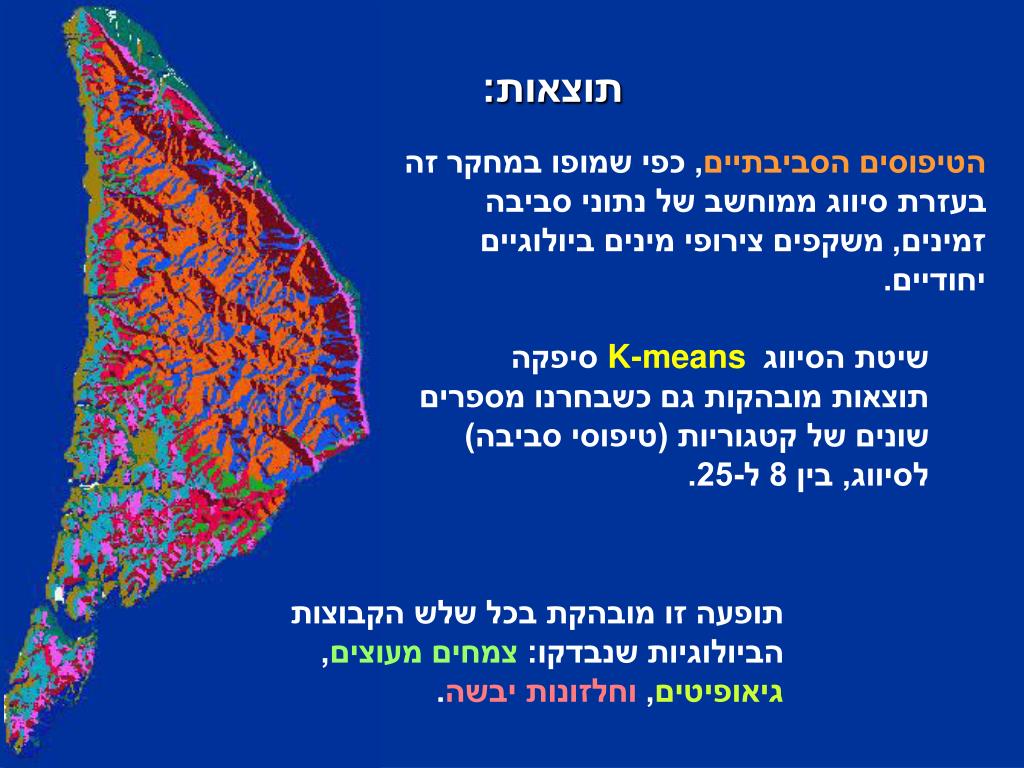 תוצאות:

הטיפוסים הסביבתיים, כפי שמופו במחקר זה בעזרת סיווג ממוחשב של נתוני סביבה זמינים, משקפים צירופי מינים ביולוגיים יחודיים.

שיטת הסיווג K-means סיפקה תוצאות מובהקות גם כשבחרנו מספרים שונים של קטגוריות (טיפוסי סביבה) לסיווג, בין 8 ל-25.

תופעה זו מובהקת בכל שלש הקבוצות הביולוגיות שנבדקו: צמחים מעוצים, גיאופיטים, וחלזונות יבשה.